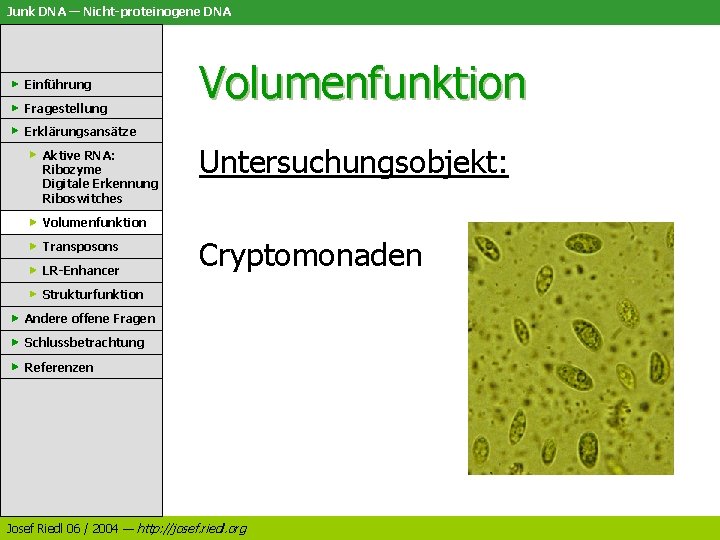 Junk DNA — Nicht-proteinogene DNA

Einführung
Fragestellung
Erklärungsansätze
Aktive RNA:
Ribozyme
Digitale Erkennung
Riboswitches
Volumenfunktion
Transposons
LR-Enhancer
Strukturfunktion
Andere offene Fragen
Schlussbetrachtung
Referenzen

Volumenfunktion

Untersuchungsobjekt:

Cryptomonaden

Josef Riedl 06 / 2004 — http://josef.riedl.org